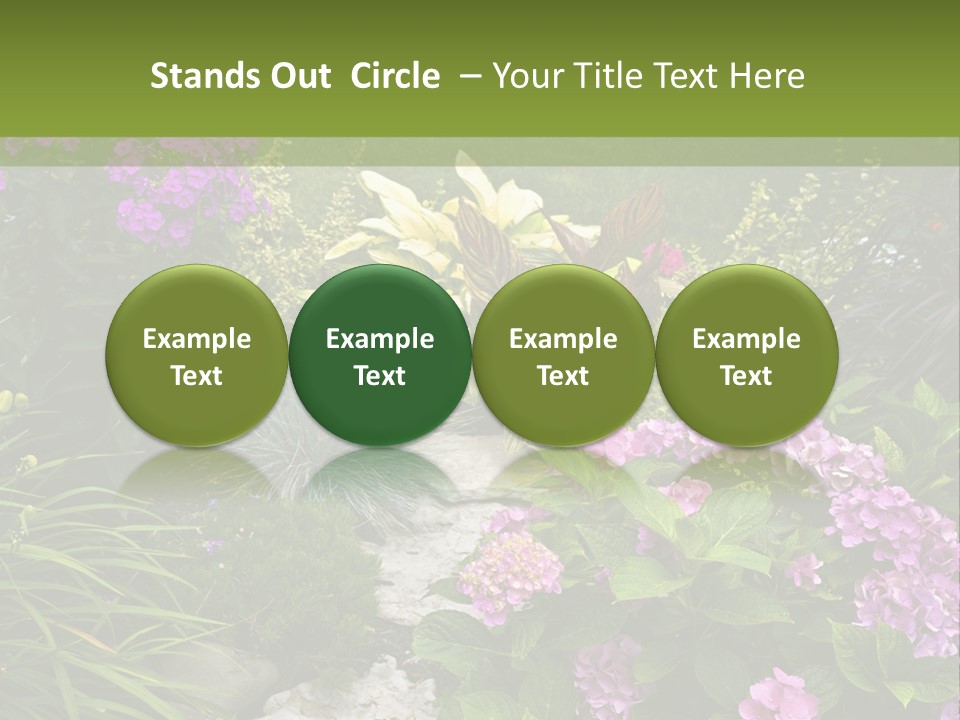 Stands Out  Circle  – Your Title Text Here

Example Text

Example Text

Example Text

Example Text